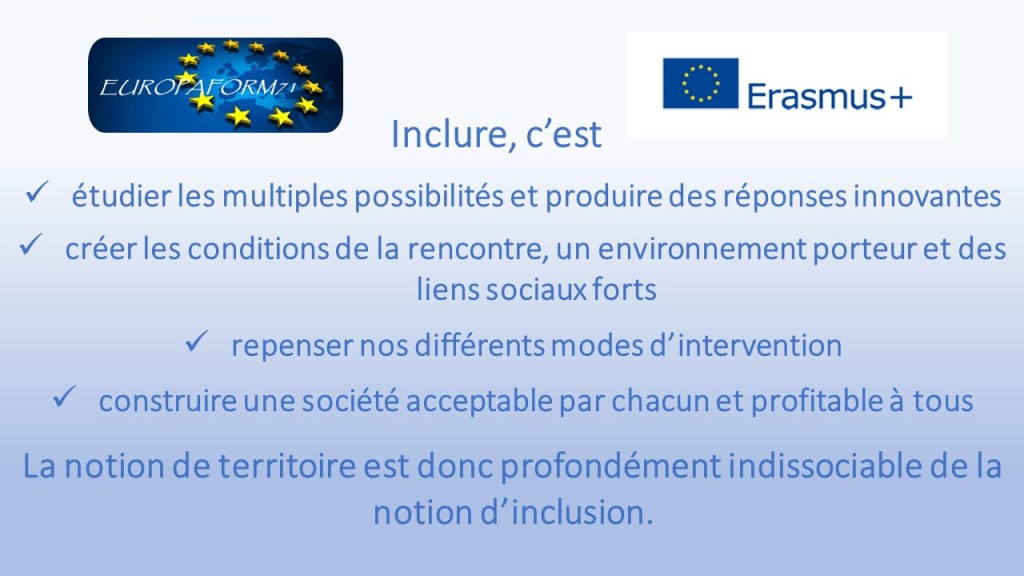 EUROPAFORM71

Erasmus+

Inclure, c'est

✓ étudier les multiples possibilités et produire des réponses innovantes

✓ créer les conditions de la rencontre, un environnement porteur et des liens sociaux forts

✓ repenser nos différents modes d'intervention

✓ construire une société acceptable par chacun et profitable à tous

La notion de territoire est donc profondément indissociable de la notion d'inclusion.